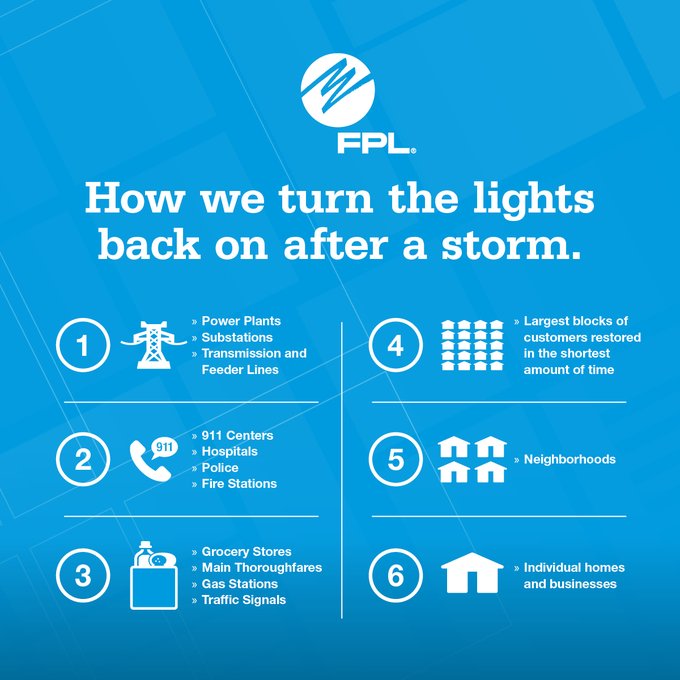 FPL®

How we turn the lights back on after a storm.

1
» Power Plants
» Substations
» Transmission and Feeder Lines

2
911
» 911 Centers
» Hospitals
» Police
» Fire Stations

3
» Grocery Stores
» Main Thoroughfares
» Gas Stations
» Traffic Signals

4
» Largest blocks of customers restored in the shortest amount of time

5
» Neighborhoods

6
» Individual homes and businesses